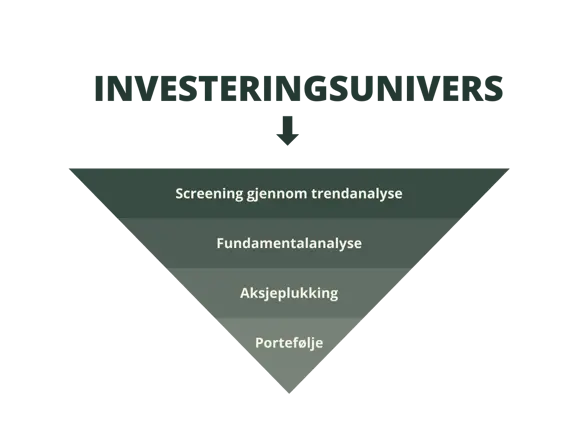 INVESTERINGSUNIVERS

Screening gjennom trendanalyse

Fundamentalanalyse

Aksjeplukking

Portefølje